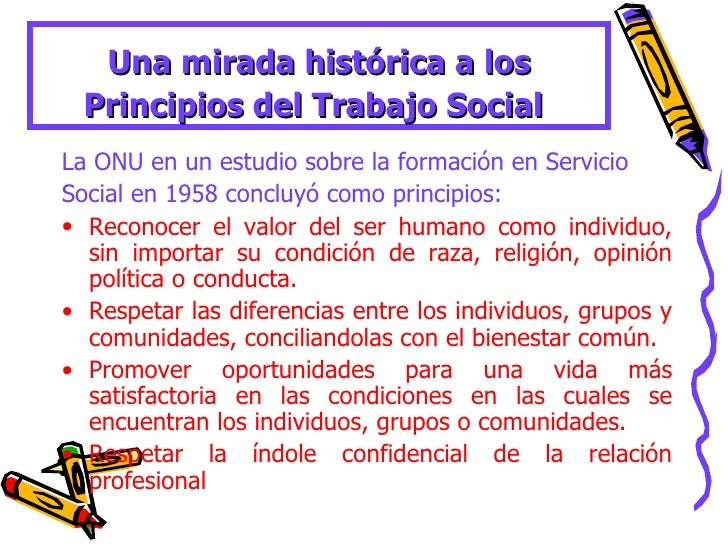 Una mirada histórica a los Principios del Trabajo Social

La ONU en un estudio sobre la formación en Servicio Social en 1958 concluyó como principios:

• Reconocer el valor del ser humano como individuo, sin importar su condición de raza, religión, opinión política o conducta.
• Respetar las diferencias entre los individuos, grupos y comunidades, conciliandolas con el bienestar común.
• Promover oportunidades para una vida más satisfactoria en las condiciones en las cuales se encuentran los individuos, grupos o comunidades.
• Respetar la índole confidencial de la relación profesional